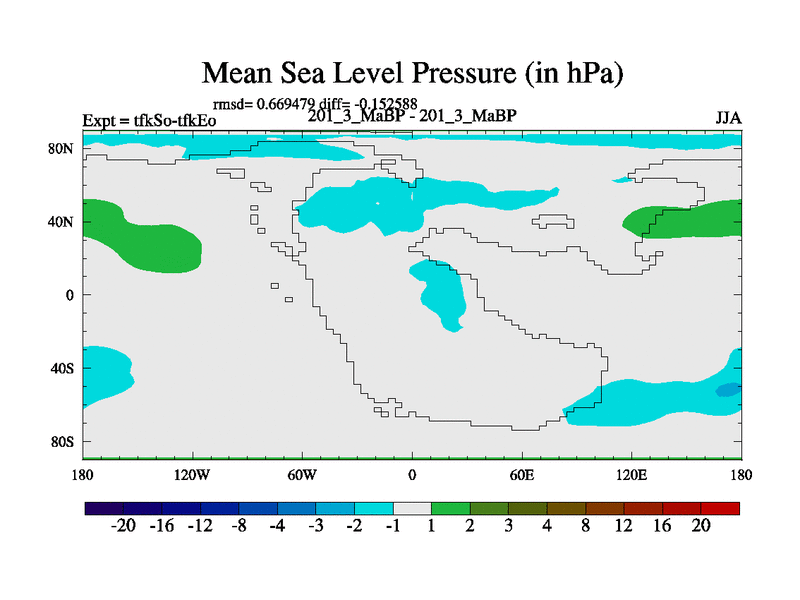 Mean Sea Level Pressure (in hPa)

rmsd= 0.669479 diff= -0.152588

Expt = tfkSo-tfkEo

201_3_MaBP - 201_3_MaBP

JJA

80N
40N
0
40S
80S

180
120W
60W
0
60E
120E
180

-20 -16 -12 -8 -4 -3 -2 -1 1 2 3 4 8 12 16 20